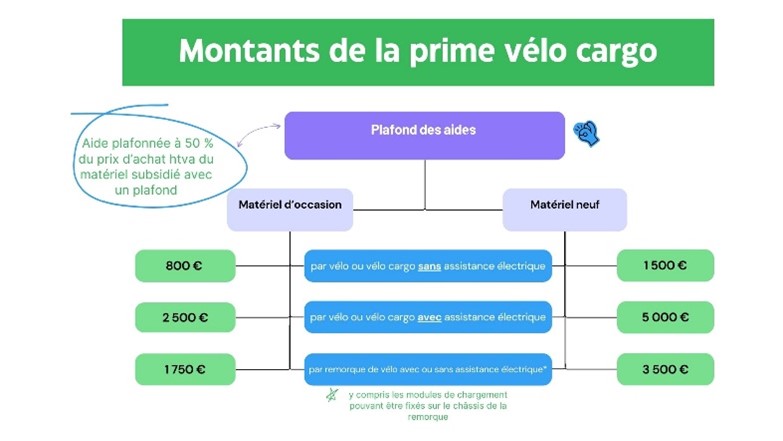 Montants de la prime vélo cargo

Aide plafonnée à 50 % du prix d'achat htva du matériel subsidié avec un plafond

Plafond des aides

Matériel d'occasion

Matériel neuf

800 €

par vélo ou vélo cargo sans assistance électrique

1 500 €

2 500 €

par vélo ou vélo cargo avec assistance électrique

5 000 €

1 750 €

par remorque de vélo avec ou sans assistance électrique*

3 500 €

y compris les modules de chargement pouvant être fixés sur le châssis de la remorque